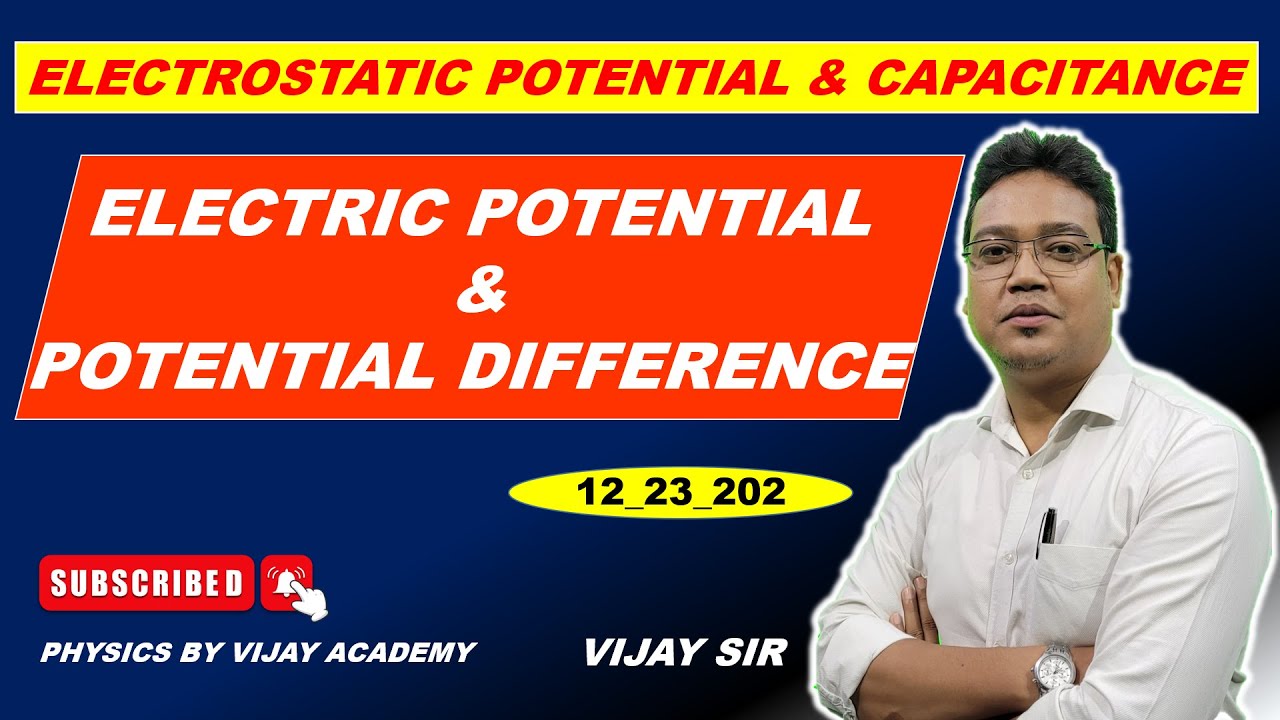 ELECTROSTATIC POTENTIAL & CAPACITANCE

ELECTRIC POTENTIAL
&
POTENTIAL DIFFERENCE

12_23_202

SUBSCRIBED

PHYSICS BY VIJAY ACADEMY

VIJAY SIR